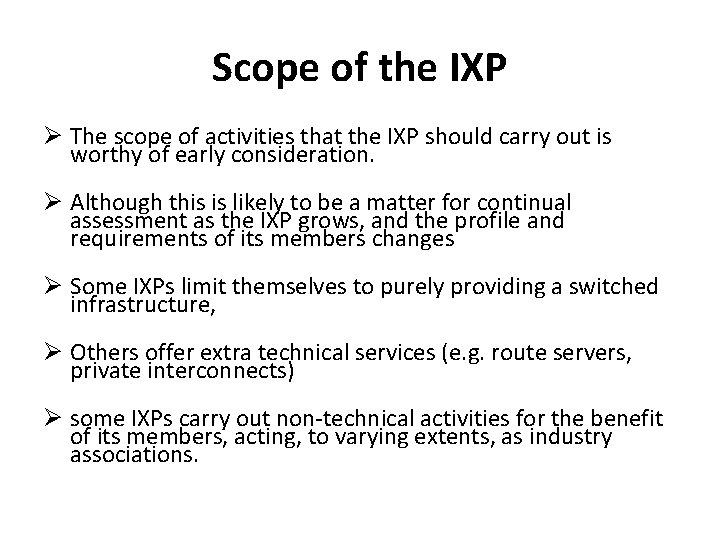 Scope of the IXP

➢ The scope of activities that the IXP should carry out is worthy of early consideration.

➢ Although this is likely to be a matter for continual assessment as the IXP grows, and the profile and requirements of its members changes

➢ Some IXPs limit themselves to purely providing a switched infrastructure,

➢ Others offer extra technical services (e.g. route servers, private interconnects)

➢ some IXPs carry out non-technical activities for the benefit of its members, acting, to varying extents, as industry associations.